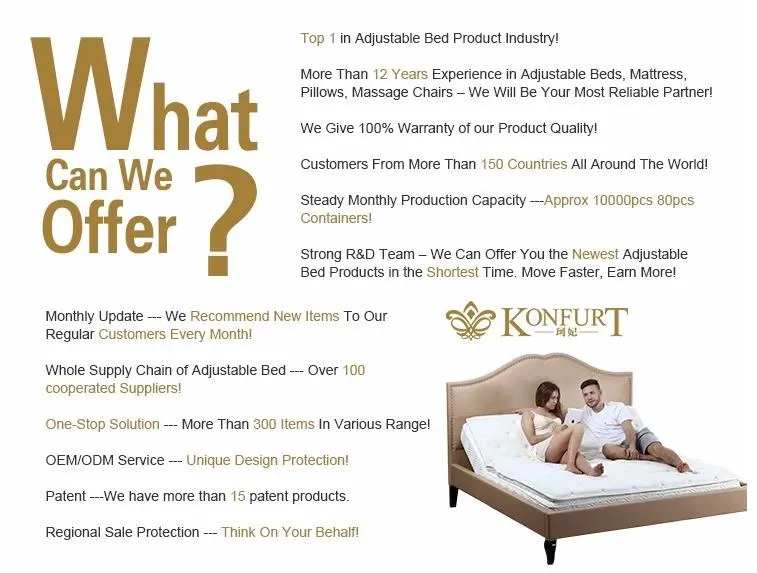 What Can We Offer ?

Top 1 in Adjustable Bed Product Industry!

More Than 12 Years Experience in Adjustable Beds, Mattress, Pillows, Massage Chairs – We Will Be Your Most Reliable Partner!

We Give 100% Warranty of our Product Quality!

Customers From More Than 150 Countries All Around The World!

Steady Monthly Production Capacity ---Approx 10000pcs 80pcs Containers!

Strong R&D Team – We Can Offer You the Newest Adjustable Bed Products in the Shortest Time. Move Faster, Earn More!

Monthly Update --- We Recommend New Items To Our Regular Customers Every Month!

Whole Supply Chain of Adjustable Bed --- Over 100 cooperated Suppliers!

One-Stop Solution --- More Than 300 Items In Various Range!

OEM/ODM Service --- Unique Design Protection!

Patent ---We have more than 15 patent products.

Regional Sale Protection --- Think On Your Behalf!

KONFURT
珂妃